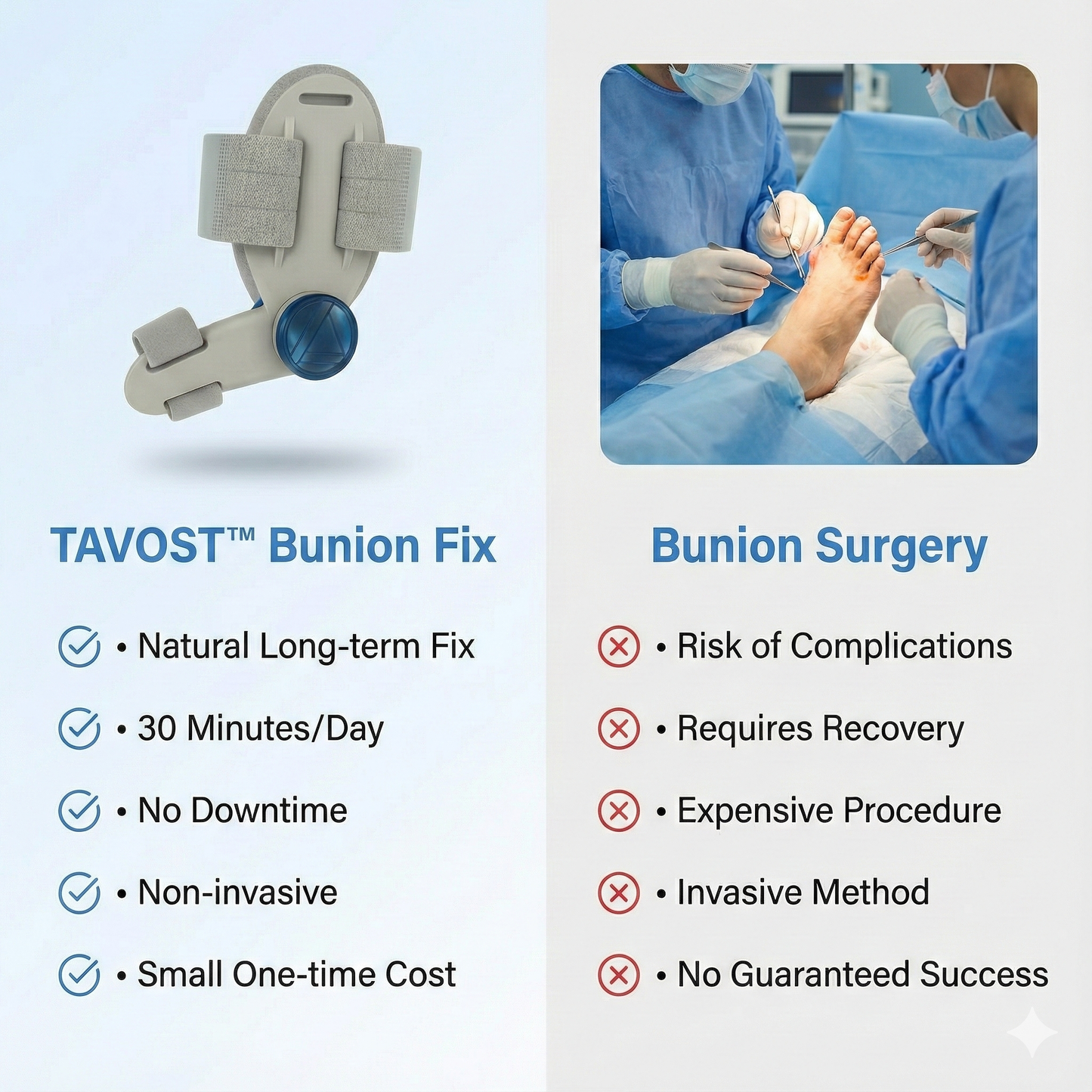 TAVOST™ Bunion Fix

• Natural Long-term Fix

• 30 Minutes/Day

• No Downtime

• Non-invasive

• Small One-time Cost

Bunion Surgery

• Risk of Complications

• Requires Recovery

• Expensive Procedure

• Invasive Method

• No Guaranteed Success